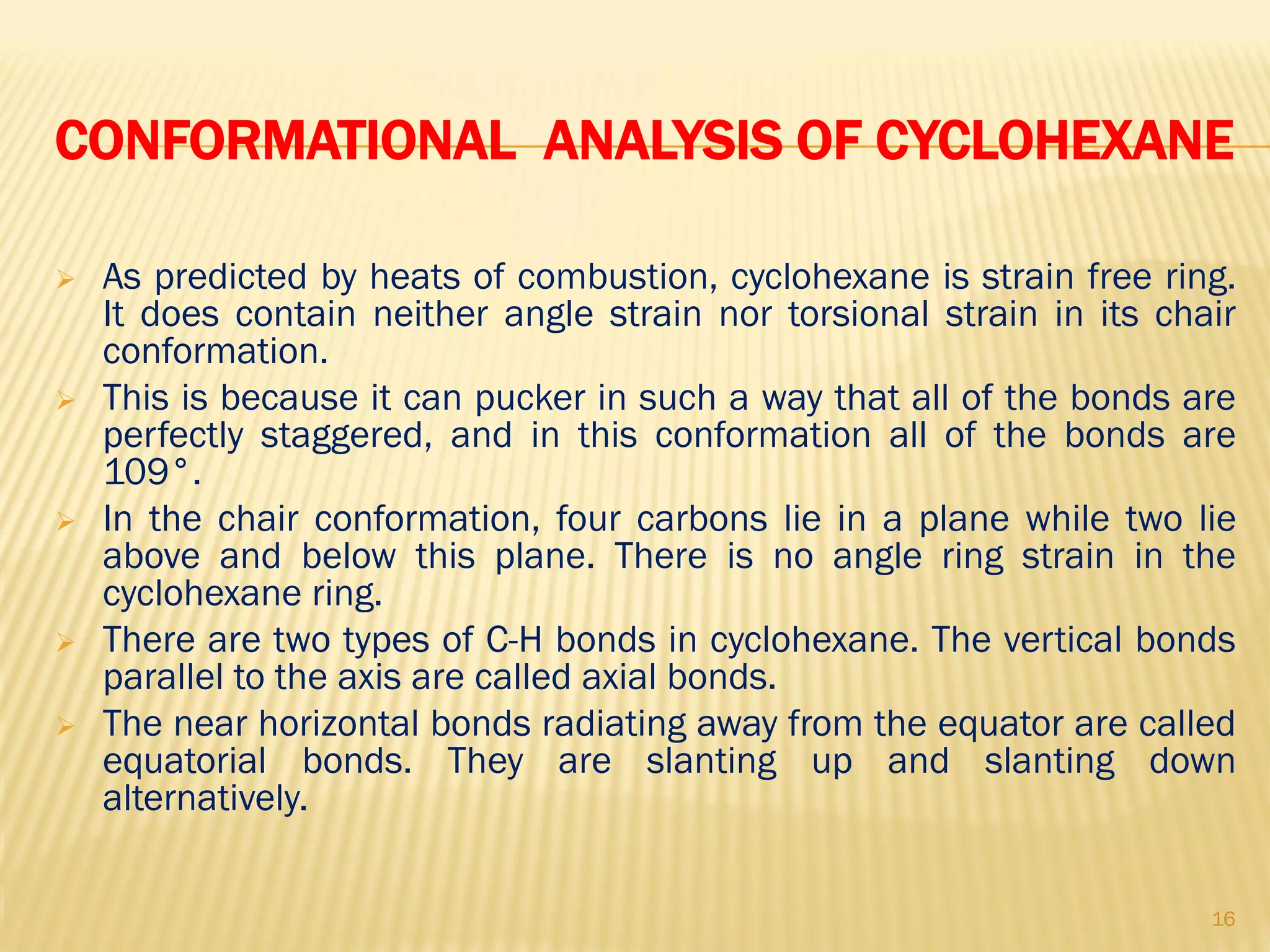 CONFORMATIONAL ANALYSIS OF CYCLOHEXANE

➢ As predicted by heats of combustion, cyclohexane is strain free ring. It does contain neither angle strain nor torsional strain in its chair conformation.

➢ This is because it can pucker in such a way that all of the bonds are perfectly staggered, and in this conformation all of the bonds are 109°.

➢ In the chair conformation, four carbons lie in a plane while two lie above and below this plane. There is no angle ring strain in the cyclohexane ring.

➢ There are two types of C-H bonds in cyclohexane. The vertical bonds parallel to the axis are called axial bonds.

➢ The near horizontal bonds radiating away from the equator are called equatorial bonds. They are slanting up and slanting down alternatively.

16